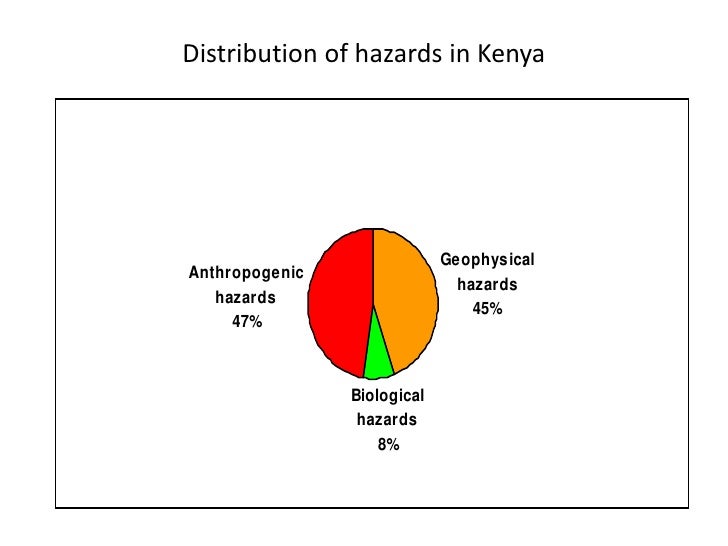 Distribution of hazards in Kenya

Anthropogenic hazards 47%

Geophysical hazards 45%

Biological hazards 8%